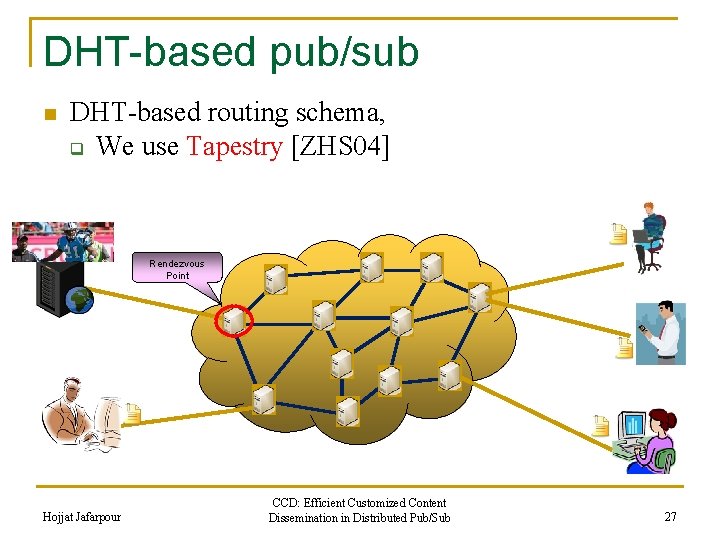 DHT-based pub/sub

DHT-based routing schema,
We use Tapestry [ZHS04]

Rendezvous Point

Hojjat Jafarpour

CCD: Efficient Customized Content Dissemination in Distributed Pub/Sub

27